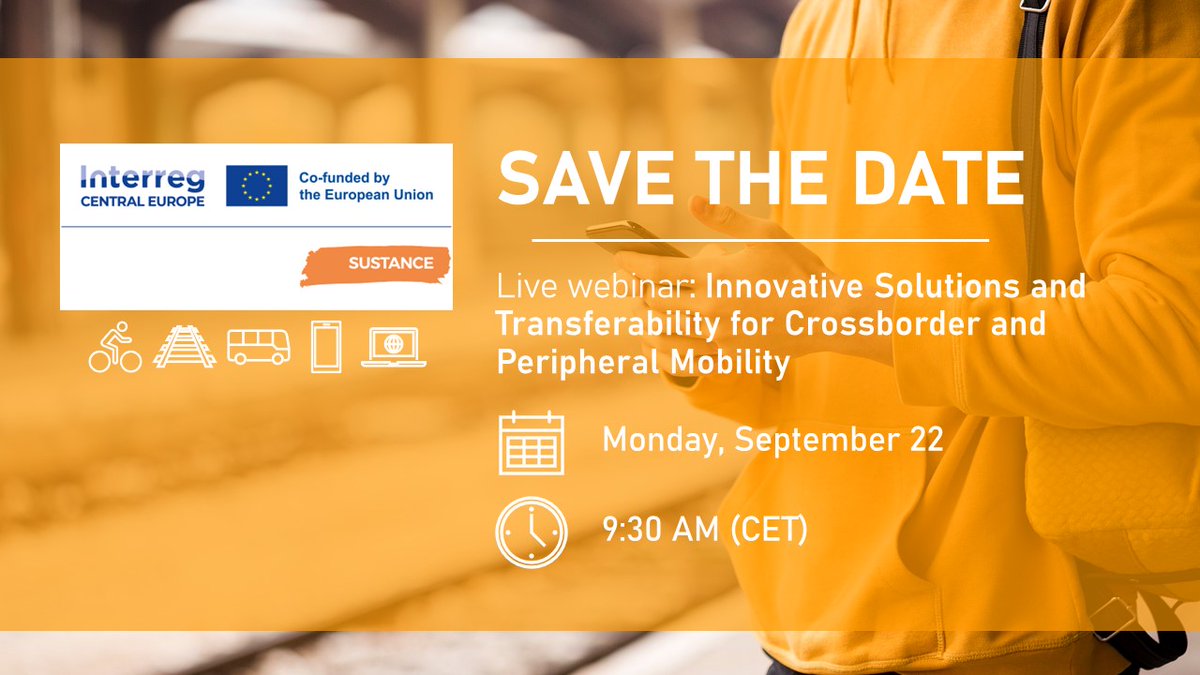 Interreg
CENTRAL EUROPE

Co-funded by
the European Union

SUSTANCE

SAVE THE DATE

Live webinar: Innovative Solutions and Transferability for Crossborder and Peripheral Mobility

Monday, September 22

9:30 AM (CET)